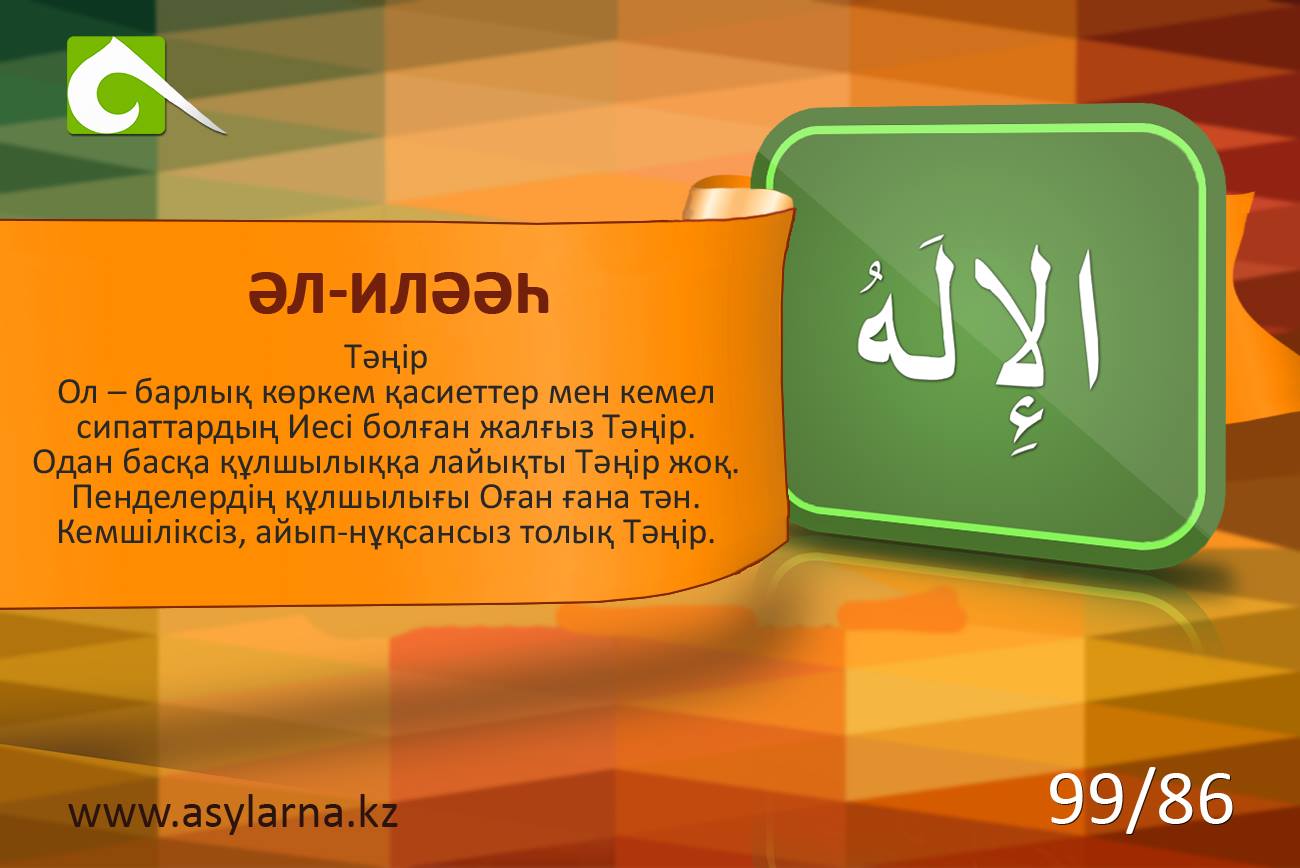 ӘЛ-ИЛӘӘҺ

Тәңір
Ол – барлық көркем қасиеттер мен кемел сипаттардың Иесі болған жалғыз Тәңір. Одан басқа құлшылыққа лайықты Тәңір жоқ. Пенделердің құлшылығы Оған ғана тән. Кемшіліксіз, айып-нұқсансыз толық Тәңір.

الإِلَهُ

www.asylarna.kz

99/86